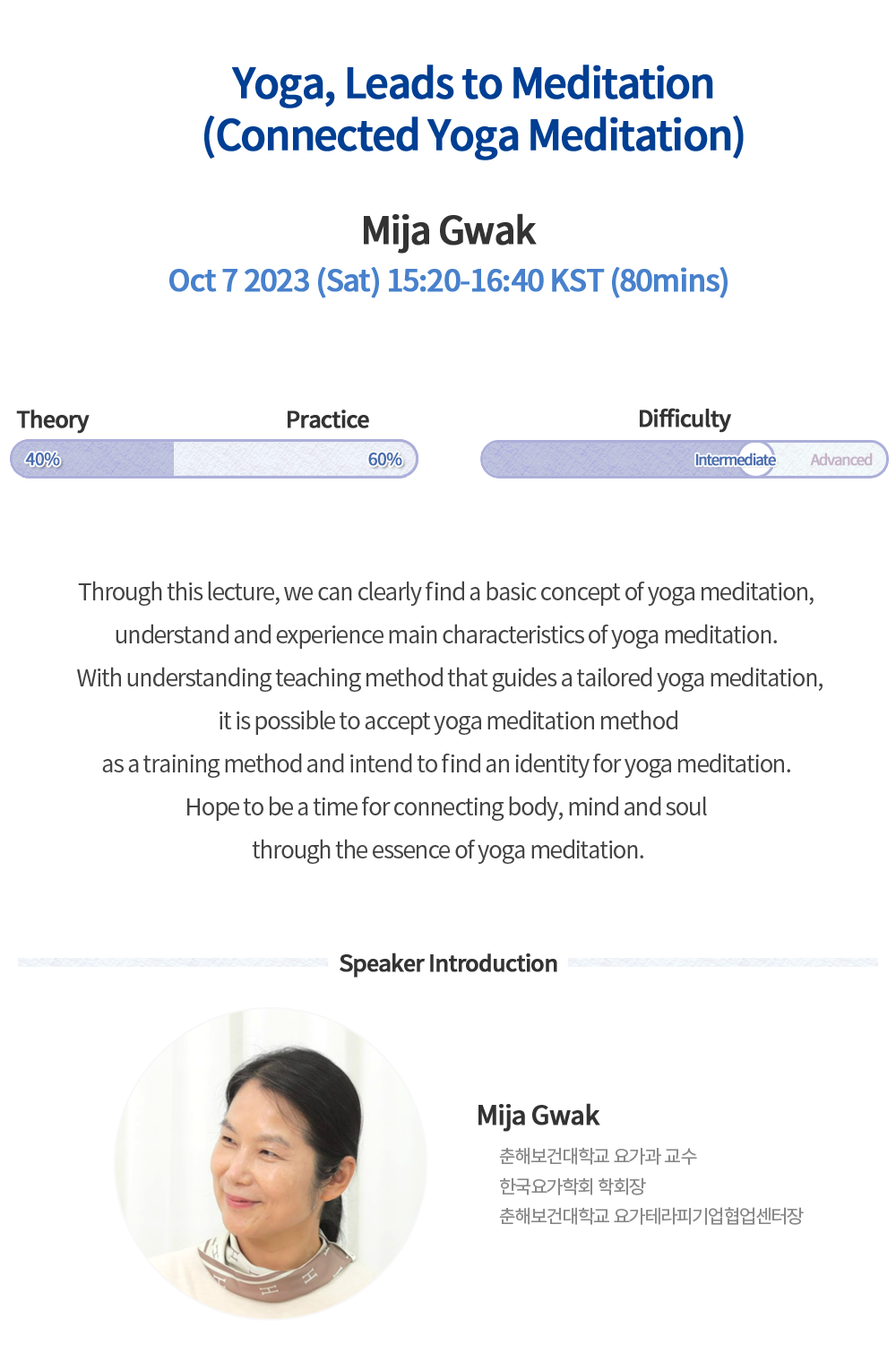 Yoga, Leads to Meditation
(Connected Yoga Meditation)

Mija Gwak
Oct 7 2023 (Sat) 15:20-16:40 KST (80mins)

Theory
Practice
40%
60%

Difficulty
Intermediate
Advanced

Through this lecture, we can clearly find a basic concept of yoga meditation, understand and experience main characteristics of yoga meditation. With understanding teaching method that guides a tailored yoga meditation, it is possible to accept yoga meditation method as a training method and intend to find an identity for yoga meditation. Hope to be a time for connecting body, mind and soul through the essence of yoga meditation.

Speaker Introduction

Mija Gwak
춘해보건대학교 요가과 교수
한국요가학회 학회장
춘해보건대학교 요가테라피기업협업센터장